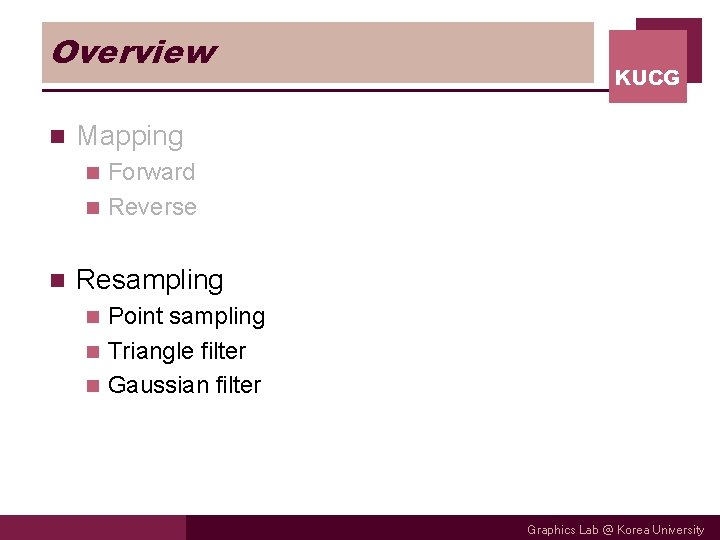 Overview

KUCG

Mapping

Forward

Reverse

Resampling

Point sampling

Triangle filter

Gaussian filter

Graphics Lab @ Korea University